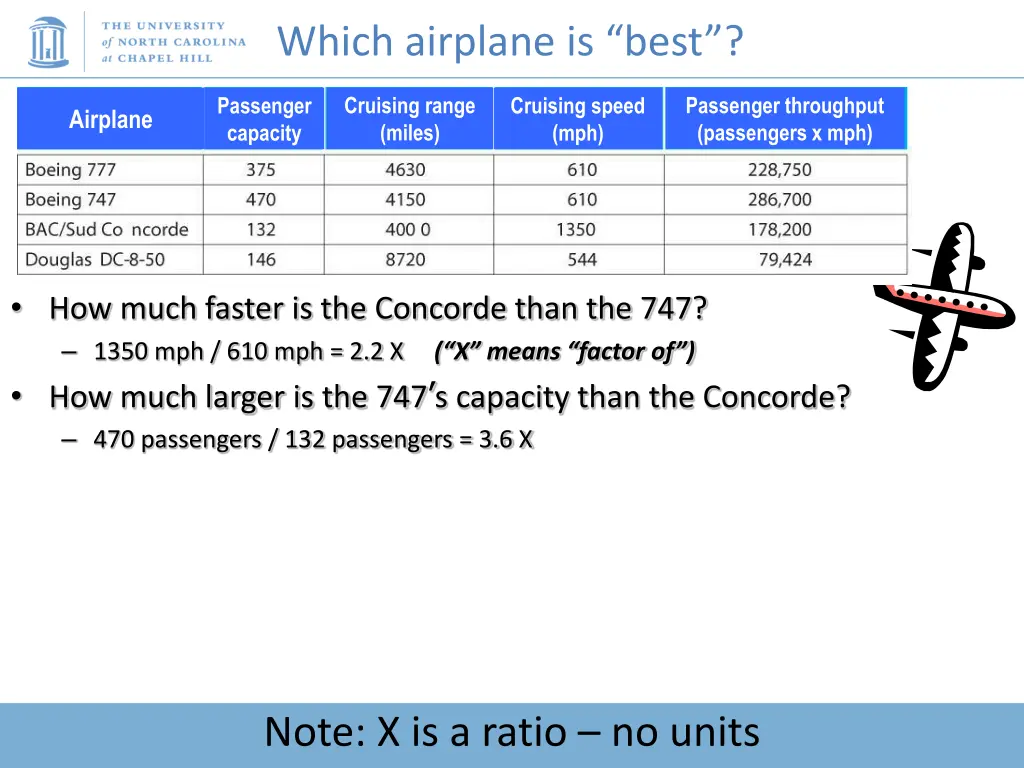 THE UNIVERSITY of NORTH CAROLINA at CHAPEL HILL

Which airplane is “best”?

| Airplane | Passenger capacity | Cruising range (miles) | Cruising speed (mph) | Passenger throughput (passengers x mph) |
|---|---|---|---|---|
| Boeing 777 | 375 | 4630 | 610 | 228,750 |
| Boeing 747 | 470 | 4150 | 610 | 286,700 |
| BAC/Sud Co ncorde | 132 | 400 0 | 1350 | 178,200 |
| Douglas DC-8-50 | 146 | 8720 | 544 | 79,424 |

• How much faster is the Concorde than the 747?
– 1350 mph / 610 mph = 2.2 X (“X” means “factor of”)

• How much larger is the 747’s capacity than the Concorde?
– 470 passengers / 132 passengers = 3.6 X

Note: X is a ratio – no units